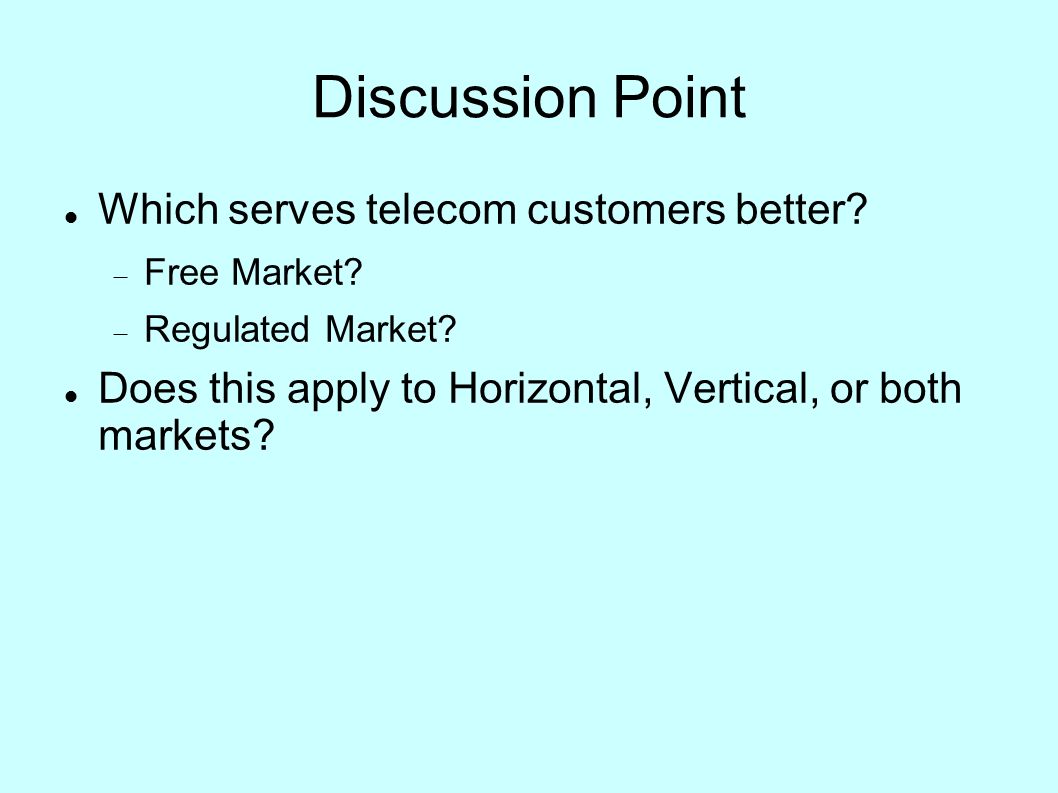 Discussion Point

- Which serves telecom customers better?
  - Free Market?
  - Regulated Market?
- Does this apply to Horizontal, Vertical, or both markets?